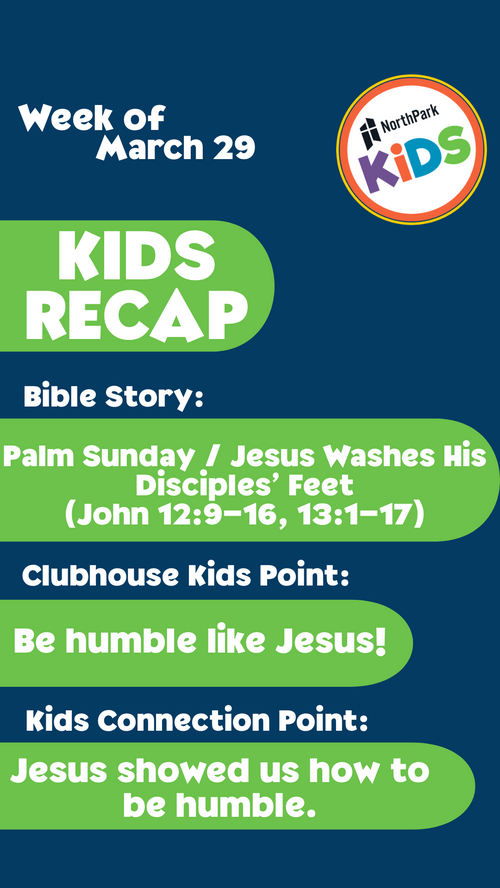 Week of
March 29

NorthPark
KiDS

KIDS
RECAP

Bible Story:

Palm Sunday / Jesus Washes His Disciples' Feet
(John 12:9–16, 13:1–17)

Clubhouse Kids Point:

Be humble like Jesus!

Kids Connection Point:

Jesus showed us how to be humble.